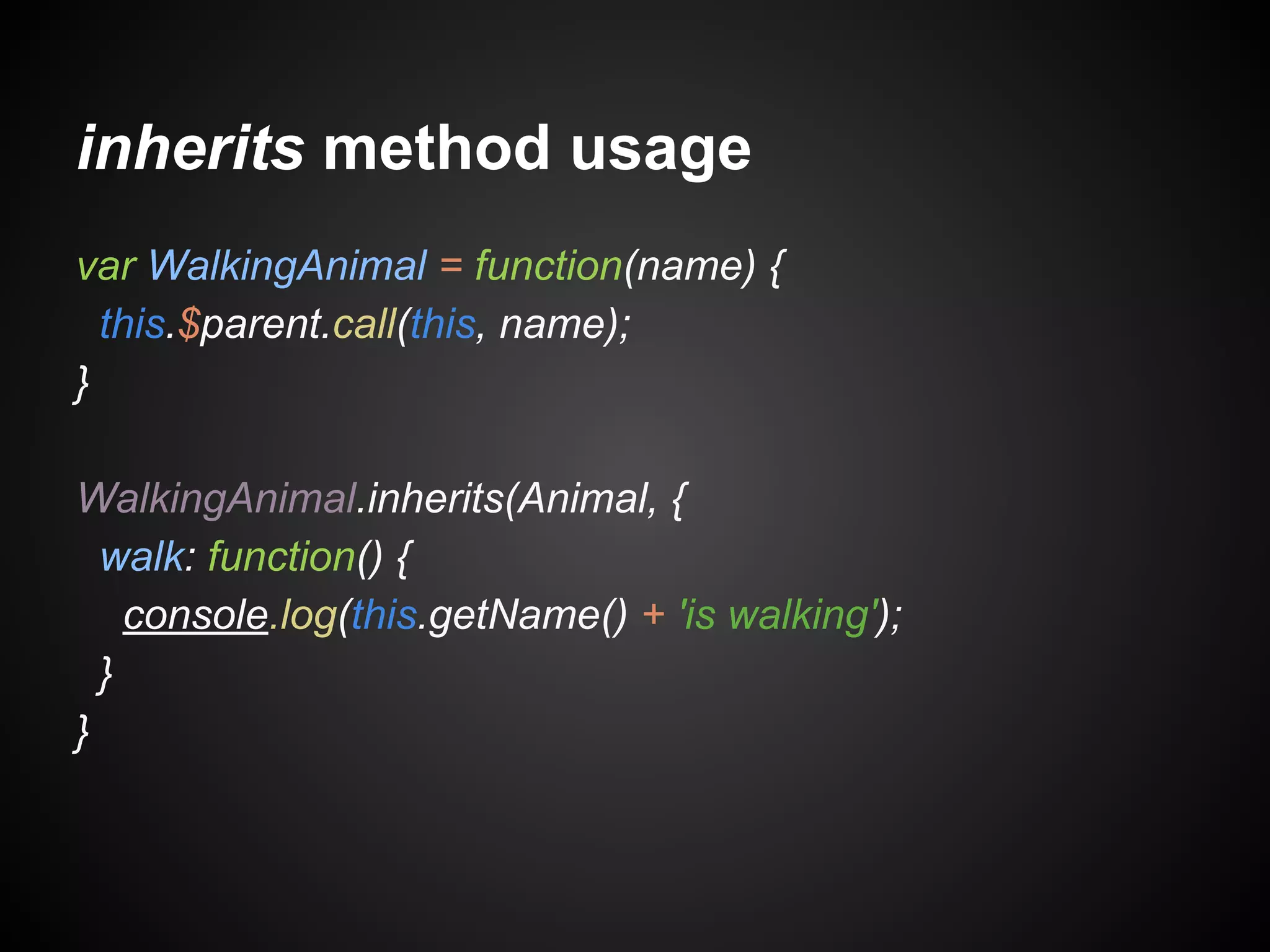 inherits method usage

var WalkingAnimal = function(name) {
  this.$parent.call(this, name);
}

WalkingAnimal.inherits(Animal, {
  walk: function() {
    console.log(this.getName() + 'is walking');
  }
}